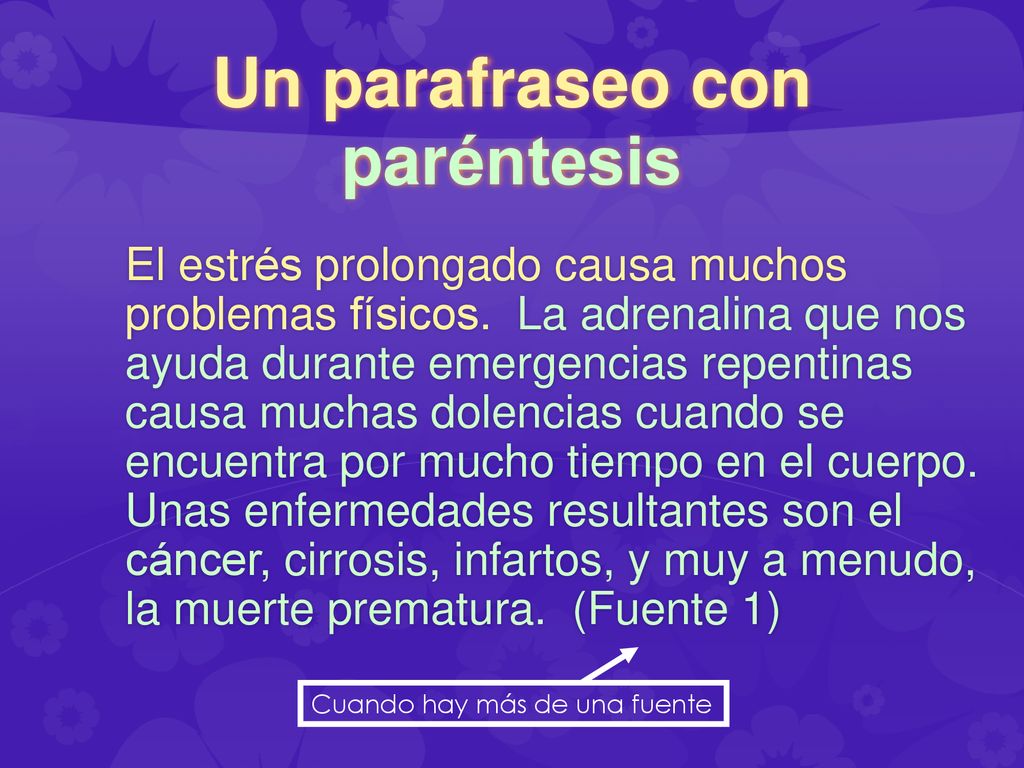 Un parafraseo con paréntesis

El estrés prolongado causa muchos problemas físicos. La adrenalina que nos ayuda durante emergencias repentinas causa muchas dolencias cuando se encuentra por mucho tiempo en el cuerpo. Unas enfermedades resultantes son el cáncer, cirrosis, infartos, y muy a menudo, la muerte prematura. (Fuente 1)

Cuando hay más de una fuente